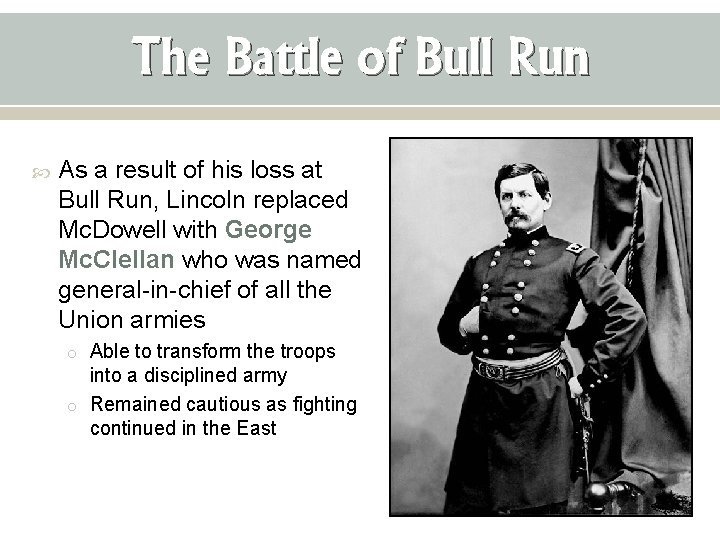 The Battle of Bull Run

As a result of his loss at Bull Run, Lincoln replaced McDowell with George McClellan who was named general-in-chief of all the Union armies

Able to transform the troops into a disciplined army

Remained cautious as fighting continued in the East